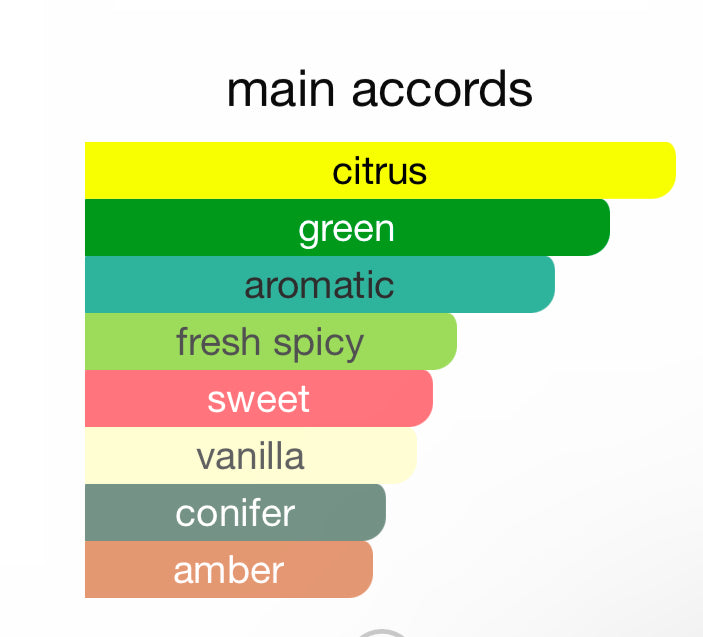 main accords

citrus
green
aromatic
fresh spicy
sweet
vanilla
conifer
amber